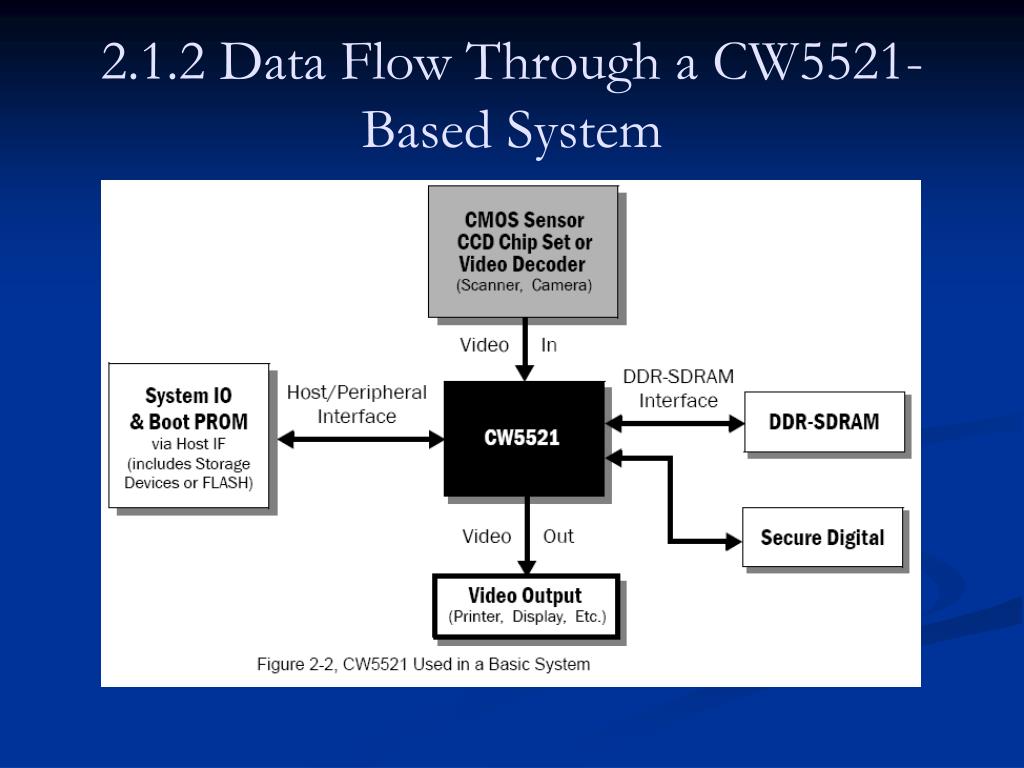 2.1.2 Data Flow Through a CW5521-Based System

CMOS Sensor
CCD Chip Set or
Video Decoder
(Scanner, Camera)

Video In

System IO
& Boot PROM
via Host IF
(includes Storage Devices or FLASH)

Host/Peripheral Interface

CW5521

DDR-SDRAM Interface

DDR-SDRAM

Secure Digital

Video Out

Video Output
(Printer, Display, Etc.)

Figure 2-2, CW5521 Used in a Basic System